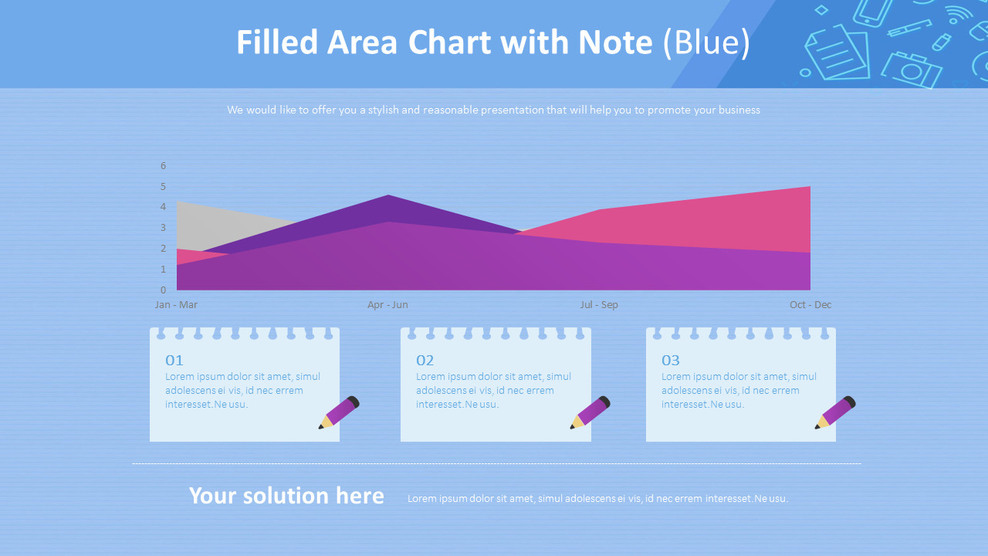 Filled Area Chart with Note (Blue)

We would like to offer you a stylish and reasonable presentation that will help you to promote your business

6
5
4
3
2
1
0

Jan - Mar
Apr - Jun
Jul - Sep
Oct - Dec

01
Lorem ipsum dolor sit amet, simul adolescens ei vis, id nec errem interesset.Ne usu.

02
Lorem ipsum dolor sit amet, simul adolescens ei vis, id nec errem interesset.Ne usu.

03
Lorem ipsum dolor sit amet, simul adolescens ei vis, id nec errem interesset.Ne usu.

Your solution here

Lorem ipsum dolor sit amet, simul adolescens ei vis, id nec errem interesset.Ne usu.